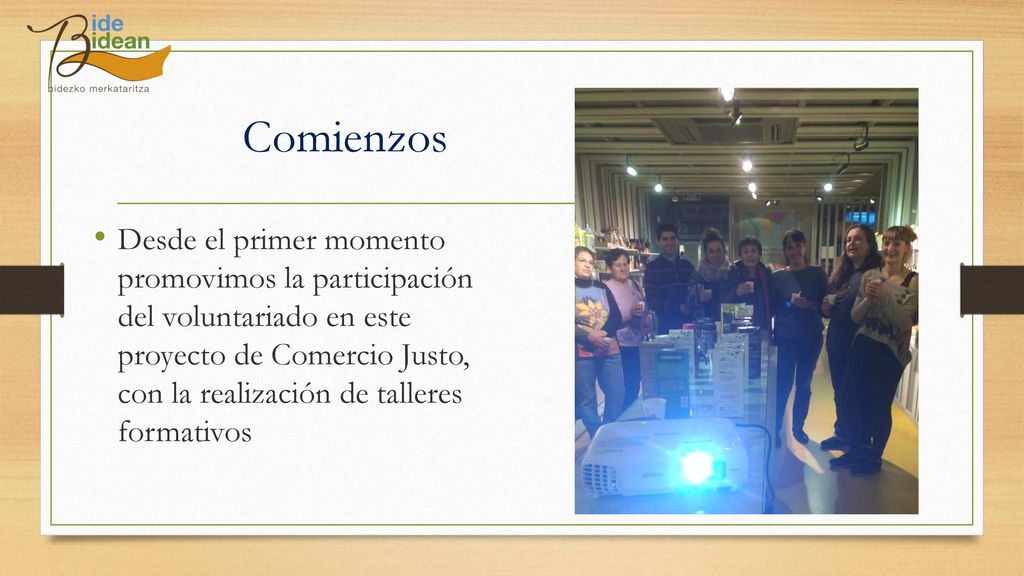 Bide
Bidean
bidezko merkataritza

Comienzos

• Desde el primer momento promovimos la participación del voluntariado en este proyecto de Comercio Justo, con la realización de talleres formativos